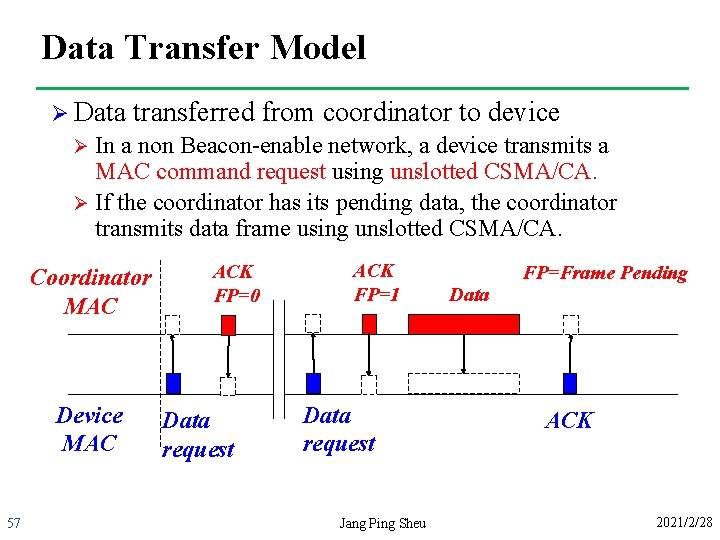 Data Transfer Model

➢ Data transferred from coordinator to device

➢ In a non Beacon-enable network, a device transmits a MAC command request using unslotted CSMA/CA.

➢ If the coordinator has its pending data, the coordinator transmits data frame using unslotted CSMA/CA.

Coordinator MAC

ACK FP=0

ACK FP=1

Data

FP=Frame Pending

Device MAC

Data request

Data request

ACK

57

Jang Ping Sheu

2021/2/28